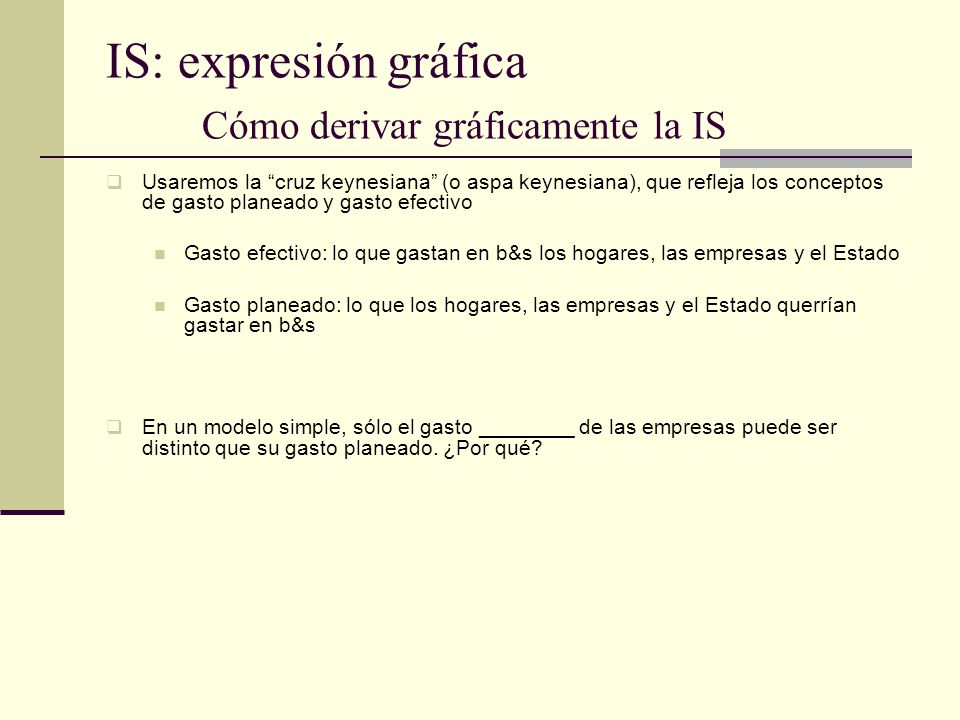 IS: expresión gráfica

Cómo derivar gráficamente la IS

Usaremos la “cruz keynesiana” (o aspa keynesiana), que refleja los conceptos de gasto planeado y gasto efectivo

Gasto efectivo: lo que gastan en b&s los hogares, las empresas y el Estado

Gasto planeado: lo que los hogares, las empresas y el Estado querrían gastar en b&s

En un modelo simple, sólo el gasto ________ de las empresas puede ser distinto que su gasto planeado. ¿Por qué?